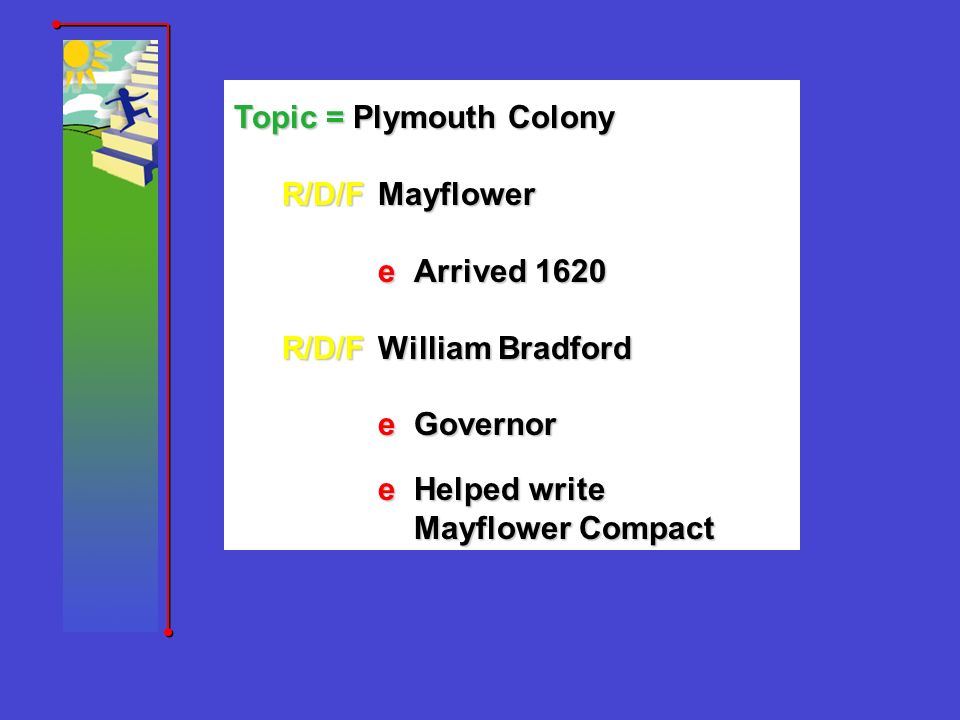 Topic = Plymouth Colony

R/D/F Mayflower

e Arrived 1620

R/D/F William Bradford

e Governor

e Helped write Mayflower Compact